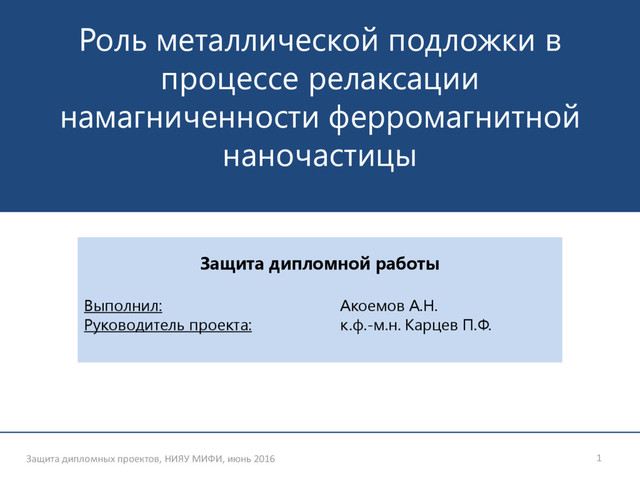 Роль металлической подложки в процессе релаксации намагниченности ферромагнитной наночастицы

Защита дипломной работы

Выполнил: Акоемов А.Н.
Руководитель проекта: к.ф.-м.н. Карцев П.Ф.

Защита дипломных проектов, НИЯУ МИФИ, июнь 2016

1